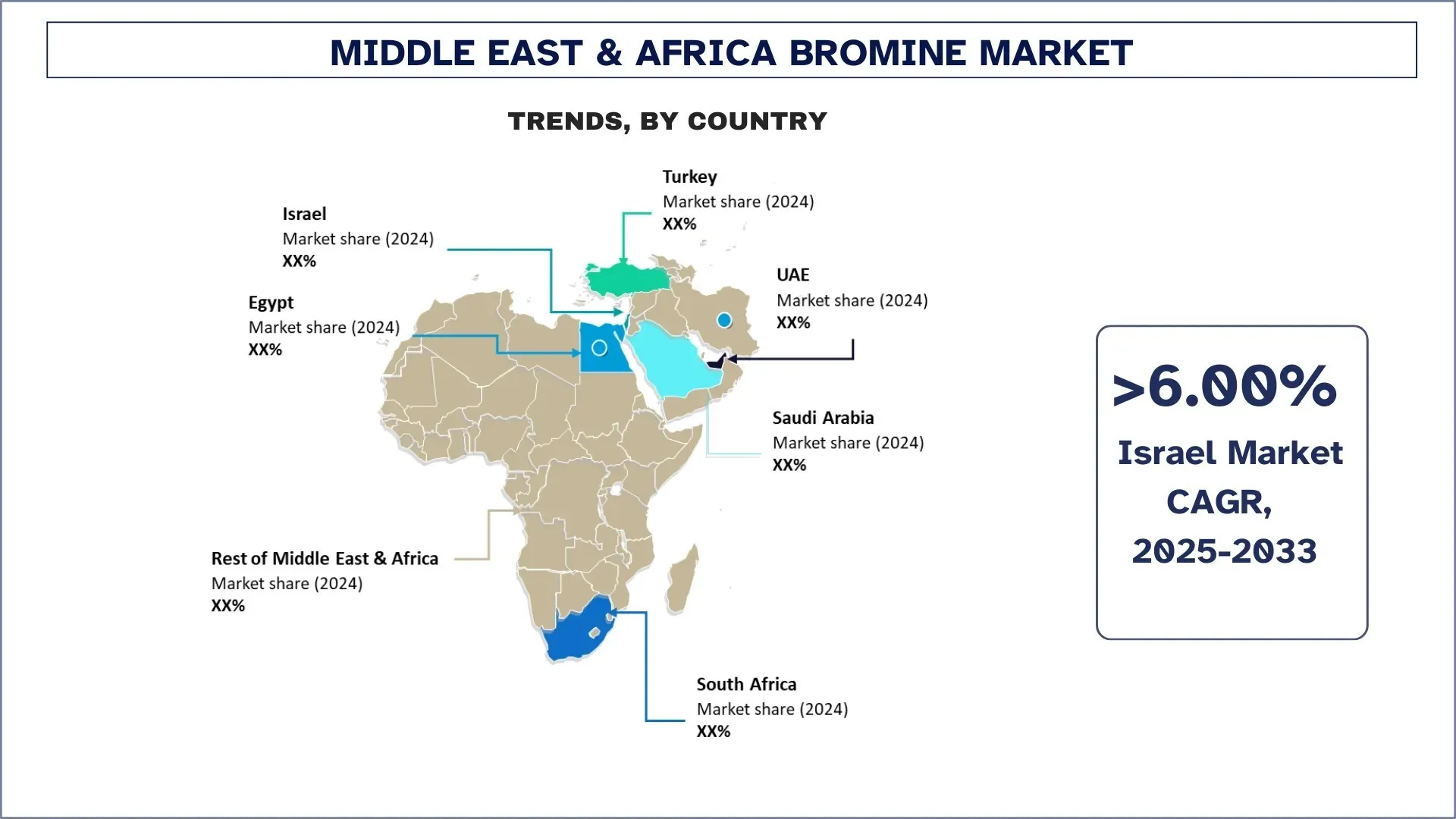 MIDDLE EAST & AFRICA BROMINE MARKET

TRENDS, BY COUNTRY

Turkey
Market share (2024)
XX%

Israel
Market share (2024)
XX%

UAE
Market share (2024)
XX%

Egypt
Market share (2024)
XX%

Saudi Arabia
Market share (2024)
XX%

Rest of Middle East & Africa
Market share (2024)
XX%

South Africa
Market share (2024)
XX%

>6.00%
Israel Market CAGR, 2025-2033